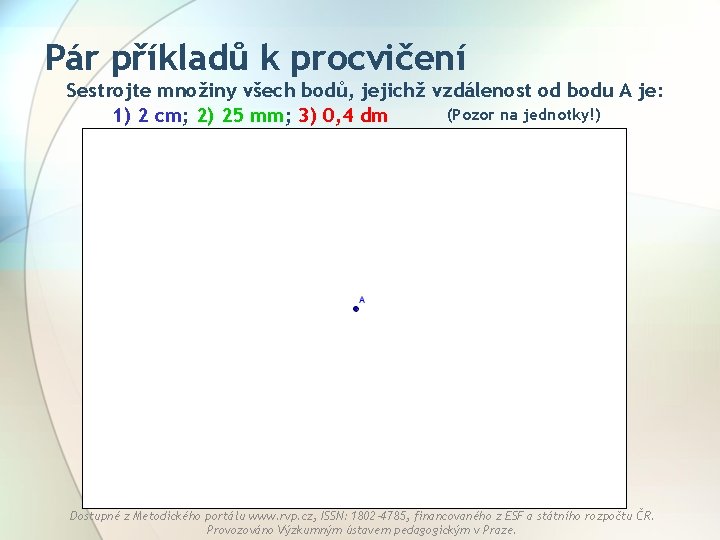 Pár příkladů k procvičení

Sestrojte množiny všech bodů, jejichž vzdálenost od bodu A je:

1) 2 cm; 2) 25 mm; 3) 0,4 dm (Pozor na jednotky!)

A

Dostupné z Metodického portálu www.rvp.cz, ISSN: 1802-4785, financovaného z ESF a státního rozpočtu ČR. Provozováno Výzkumným ústavem pedagogickým v Praze.